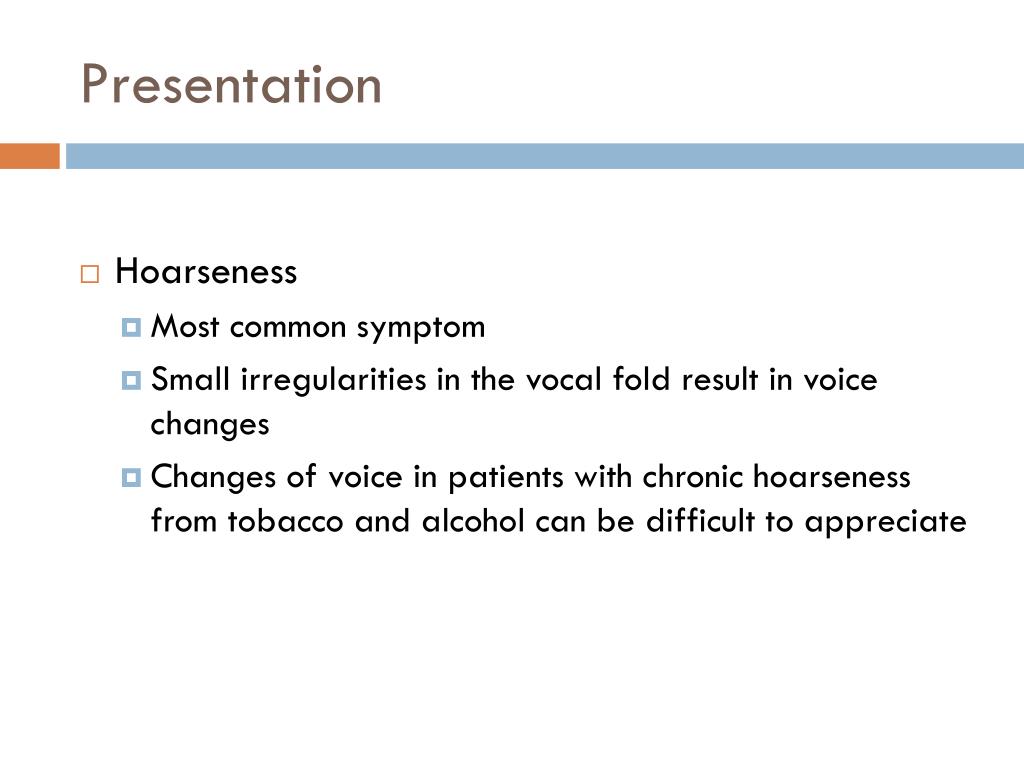 Presentation

Hoarseness

Most common symptom

Small irregularities in the vocal fold result in voice changes

Changes of voice in patients with chronic hoarseness from tobacco and alcohol can be difficult to appreciate